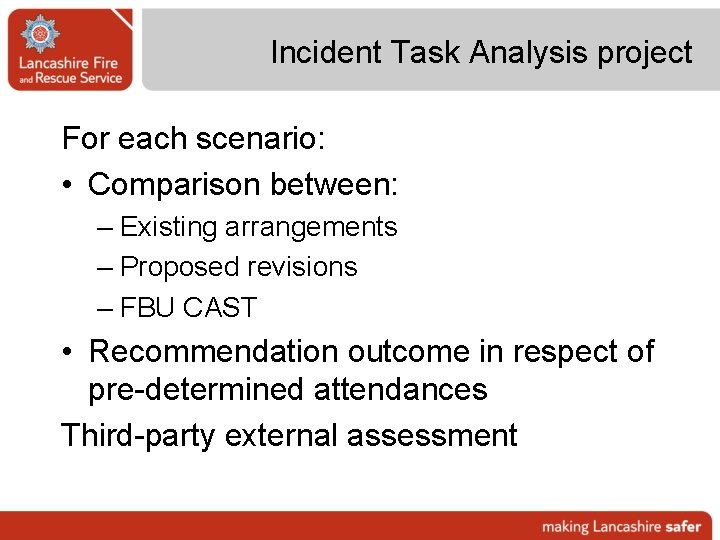 Lancashire Fire and Rescue Service

Incident Task Analysis project

For each scenario:

• Comparison between:
– Existing arrangements
– Proposed revisions
– FBU CAST

• Recommendation outcome in respect of pre-determined attendances

Third-party external assessment

making Lancashire safer